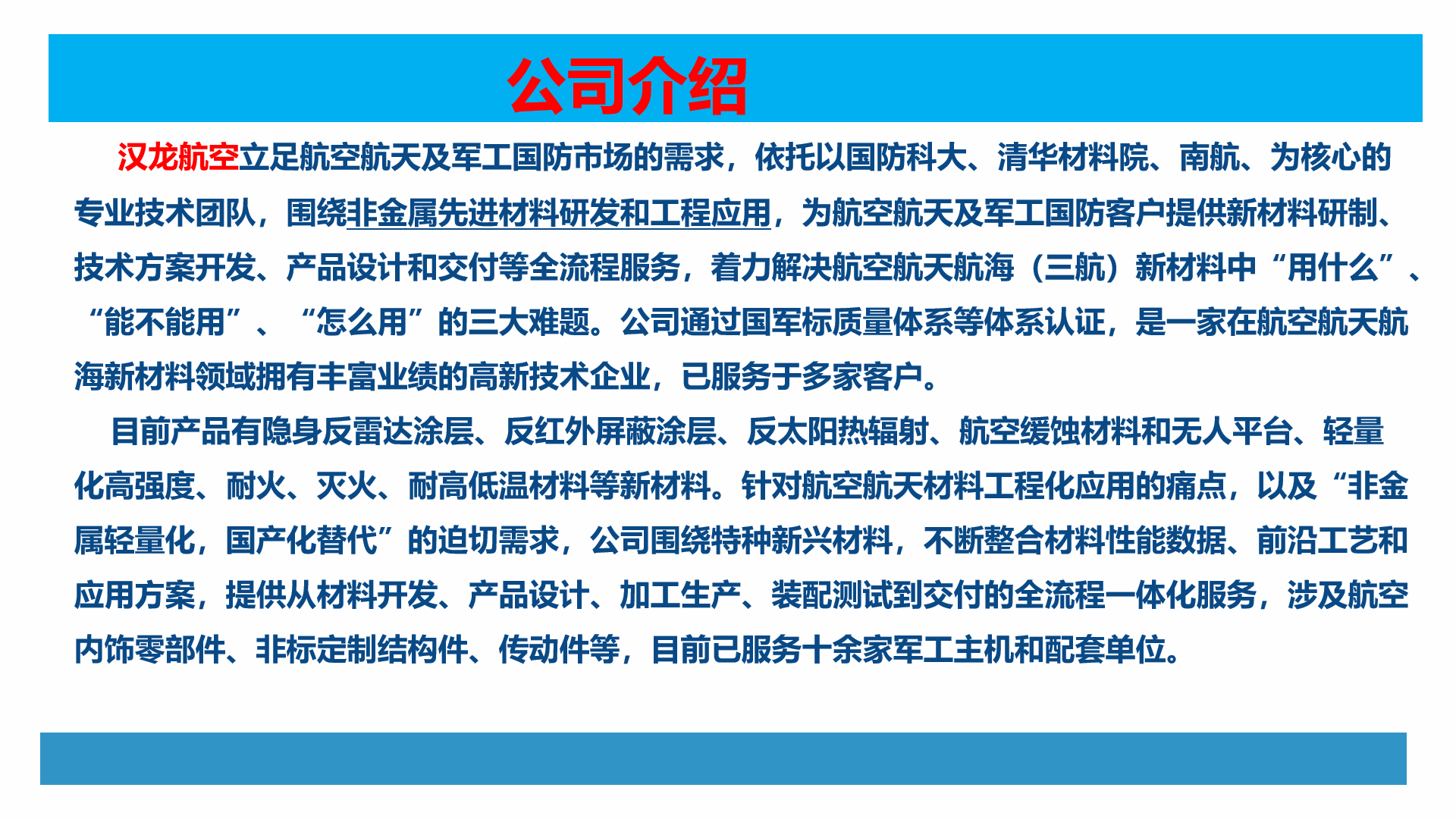 公司介绍

汉龙航空立足航空航天及军工国防市场的需求，依托以国防科大、清华材料院、南航、为核心的专业技术团队，围绕非金属先进材料研发和工程应用，为航空航天及军工国防客户提供新材料研制、技术方案开发、产品设计和交付等全流程服务，着力解决航空航天航海（三航）新材料中“用什么”、“能不能用”、“怎么用”的三大难题。公司通过国军标质量体系等体系认证，是一家在航空航天航海新材料领域拥有丰富业绩的高新技术企业，已服务于多家客户。

目前产品有隐身反雷达涂层、反红外屏蔽涂层、反太阳热辐射、航空缓蚀材料和无人平台、轻量化高强度、耐火、灭火、耐高低温材料等新材料。针对航空航天材料工程化应用的痛点，以及“非金属轻量化，国产化替代”的迫切需求，公司围绕特种新兴材料，不断整合材料性能数据、前沿工艺和应用方案，提供从材料开发、产品设计、加工生产、装配测试到交付的全流程一体化服务，涉及航空内饰零部件、非标定制结构件、传动件等，目前已服务十余家军工主机和配套单位。